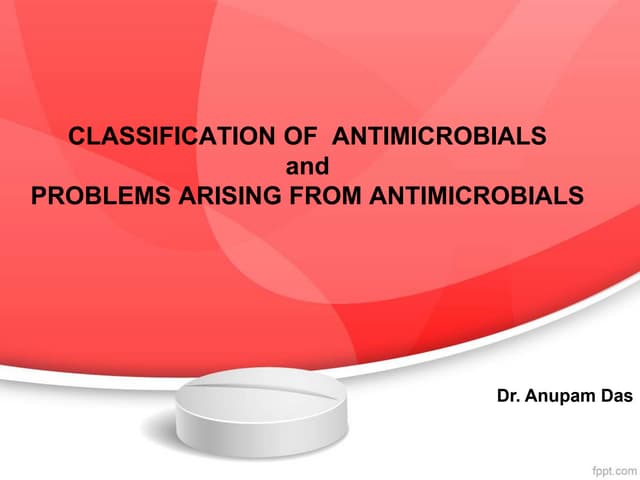 CLASSIFICATION OF ANTIMICROBIALS
and
PROBLEMS ARISING FROM ANTIMICROBIALS

Dr. Anupam Das

fppt.com